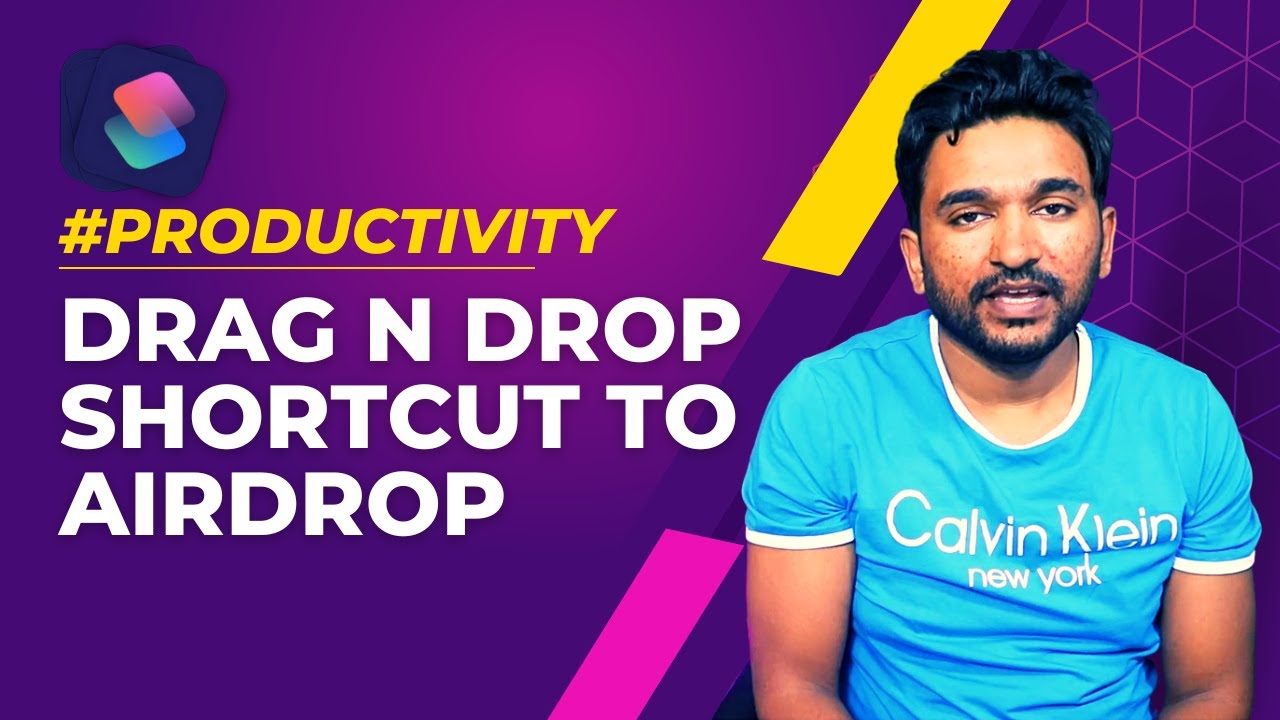 #PRODUCTIVITY

DRAG N DROP SHORTCUT TO AIRDROP

Calvin Klein
new york